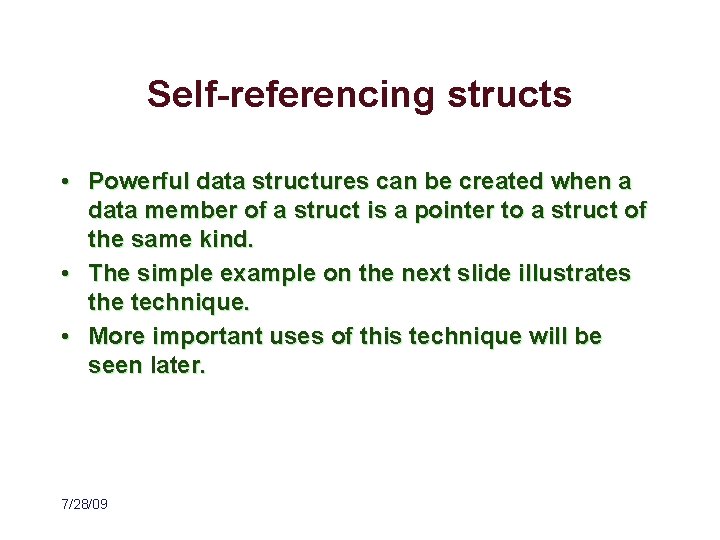 Self-referencing structs

• Powerful data structures can be created when a data member of a struct is a pointer to a struct of the same kind.
• The simple example on the next slide illustrates the technique.
• More important uses of this technique will be seen later.

7/28/09